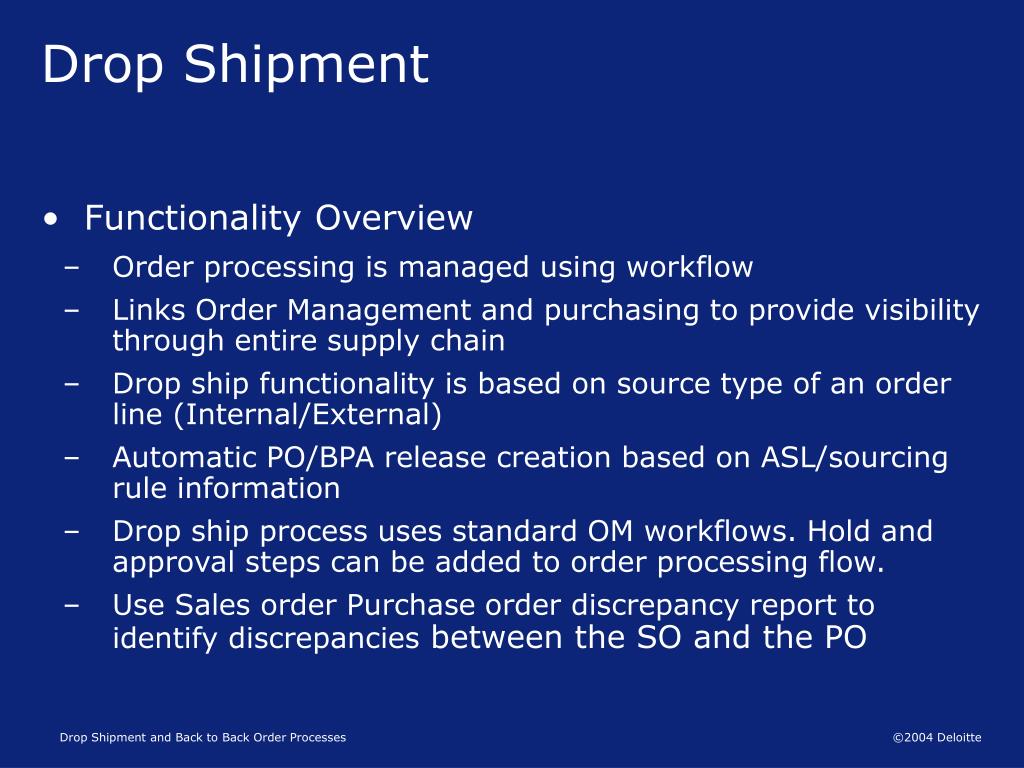 Drop Shipment

• Functionality Overview
– Order processing is managed using workflow
– Links Order Management and purchasing to provide visibility through entire supply chain
– Drop ship functionality is based on source type of an order line (Internal/External)
– Automatic PO/BPA release creation based on ASL/sourcing rule information
– Drop ship process uses standard OM workflows. Hold and approval steps can be added to order processing flow.
– Use Sales order Purchase order discrepancy report to identify discrepancies between the SO and the PO

Drop Shipment and Back to Back Order Processes

©2004 Deloitte